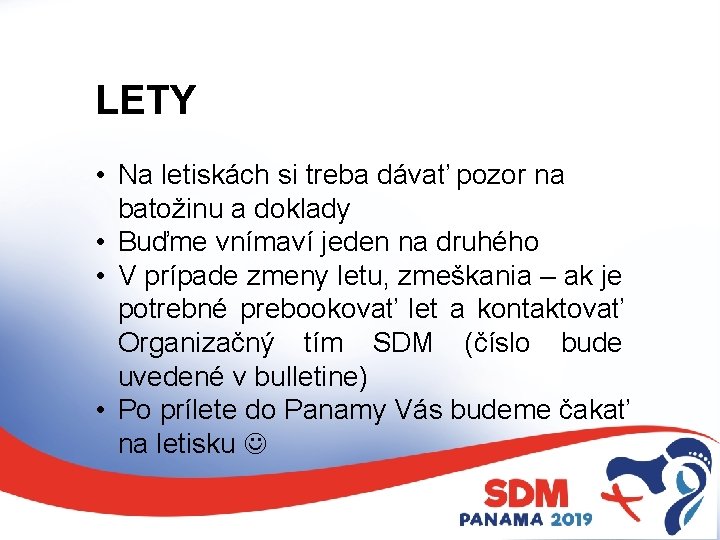 LETY

• Na letiskách si treba dávať pozor na batožinu a doklady
• Buďme vnímaví jeden na druhého
• V prípade zmeny letu, zmeškania – ak je potrebné prebookovať let a kontaktovať Organizačný tím SDM (číslo bude uvedené v bulletine)
• Po prílete do Panamy Vás budeme čakať na letisku ☺

SDM
PANAMA 2019